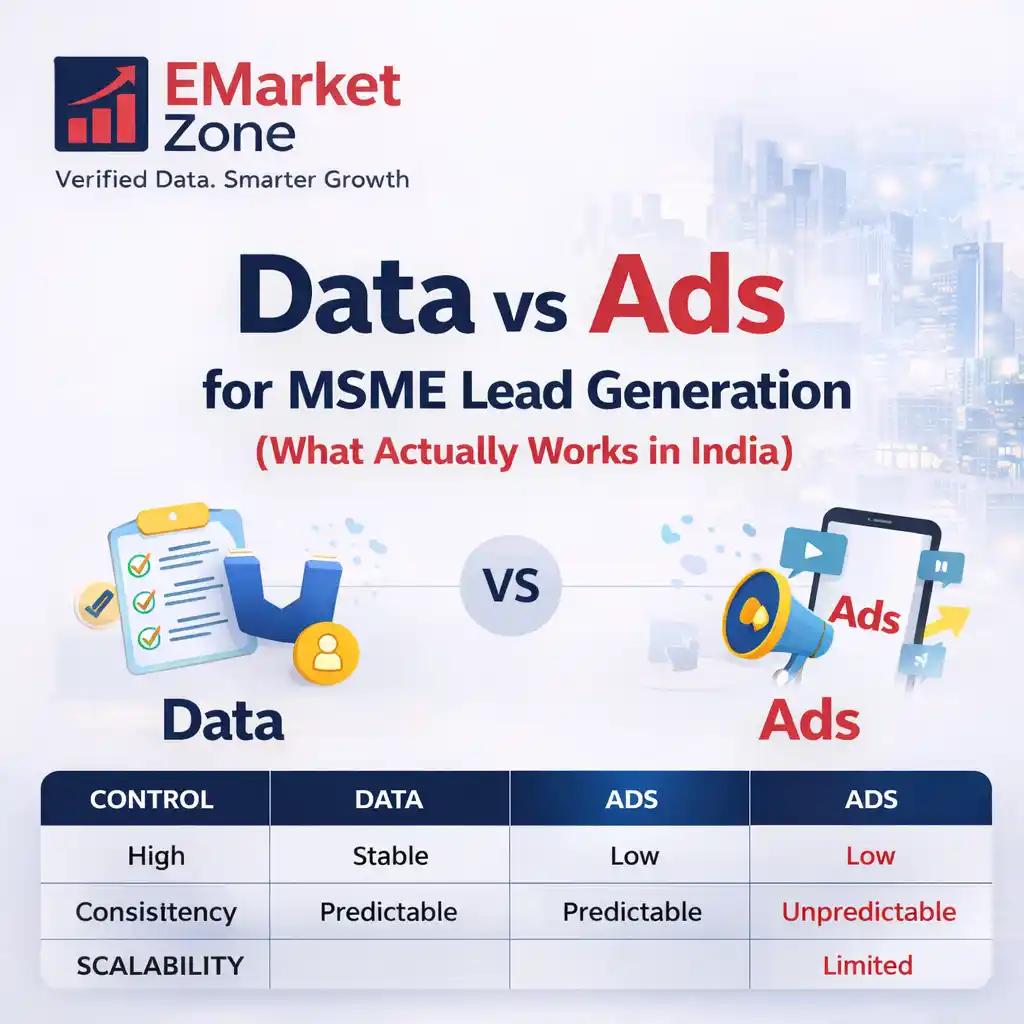 EMarket Zone
Verified Data. Smarter Growth

Data vs Ads
for MSME Lead Generation
(What Actually Works in India)

VS

Ads

Data

Ads

| CONTROL | DATA | ADS | ADS |
|---|---|---|---|
| High | Stable | Low | Low |
| Consisitency | Predictable | Predictable | Unpredictable |
| SCALABILITY | | | Limited |